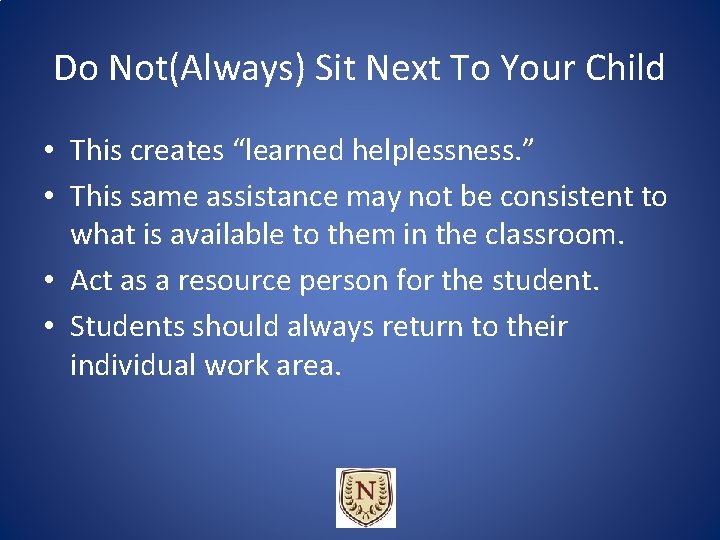 Do Not(Always) Sit Next To Your Child

• This creates “learned helplessness.”
• This same assistance may not be consistent to what is available to them in the classroom.
• Act as a resource person for the student.
• Students should always return to their individual work area.

N